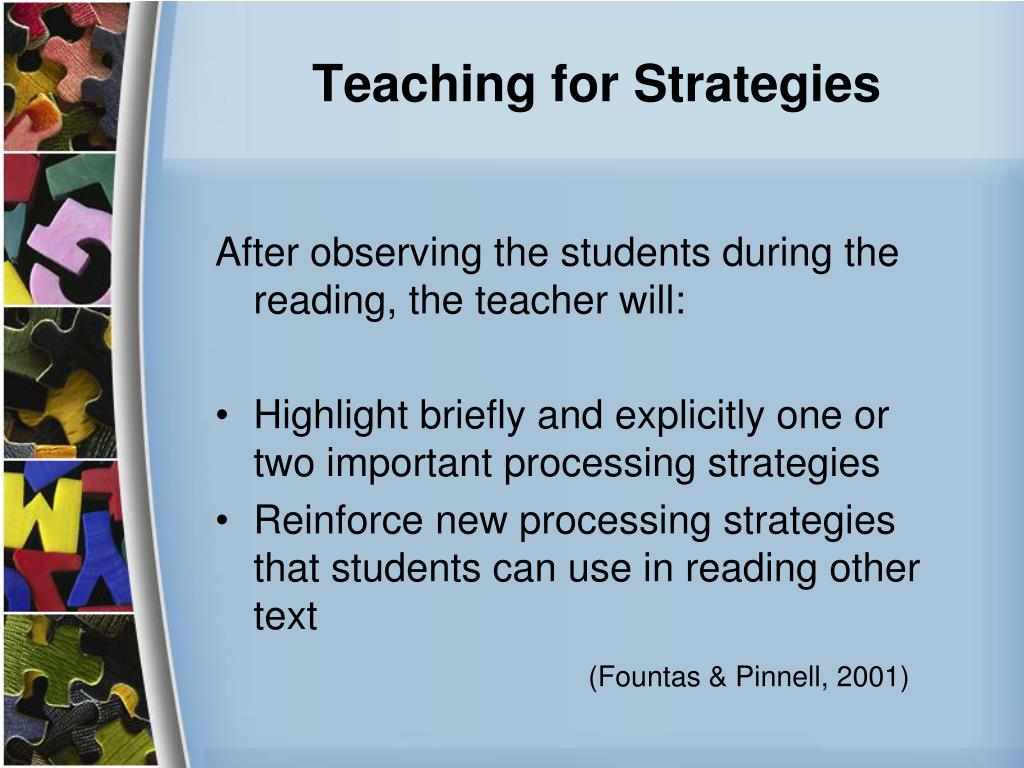 Teaching for Strategies

After observing the students during the reading, the teacher will:

• Highlight briefly and explicitly one or two important processing strategies
• Reinforce new processing strategies that students can use in reading other text

(Fountas & Pinnell, 2001)